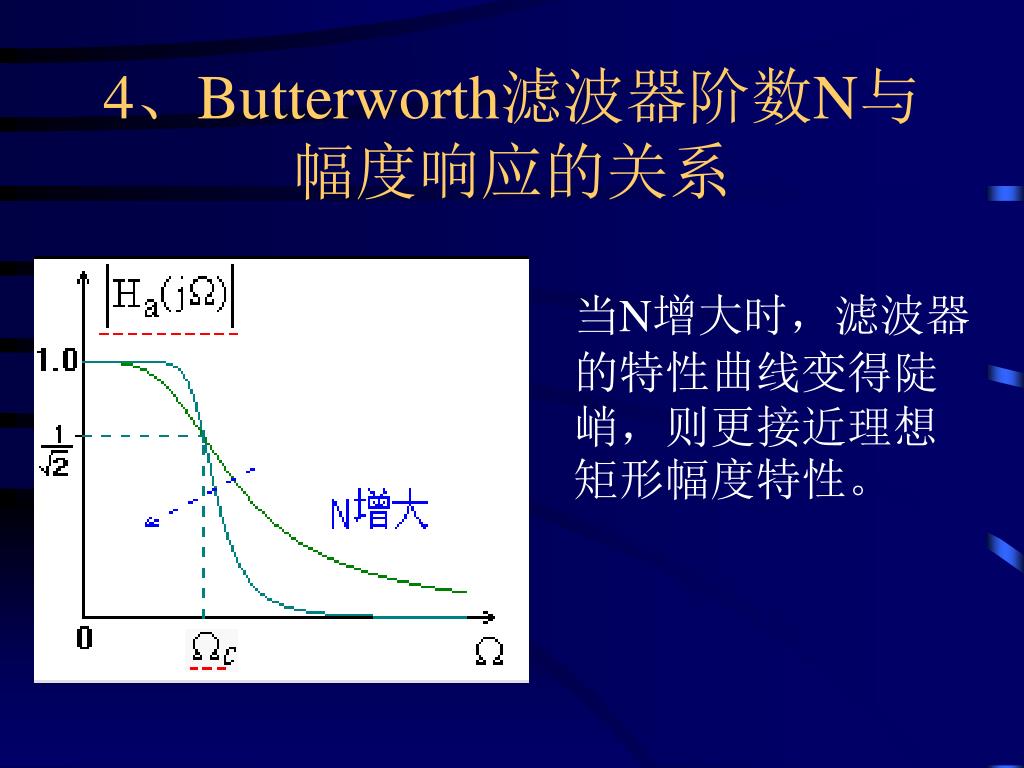 4、Butterworth滤波器阶数N与幅度响应的关系

$|H_a(j\Omega)|$

1.0

$\frac{1}{\sqrt{2}}$

N增大

0

$\Omega_c$

$\Omega$

当N增大时，滤波器的特性曲线变得陡峭，则更接近理想矩形幅度特性。